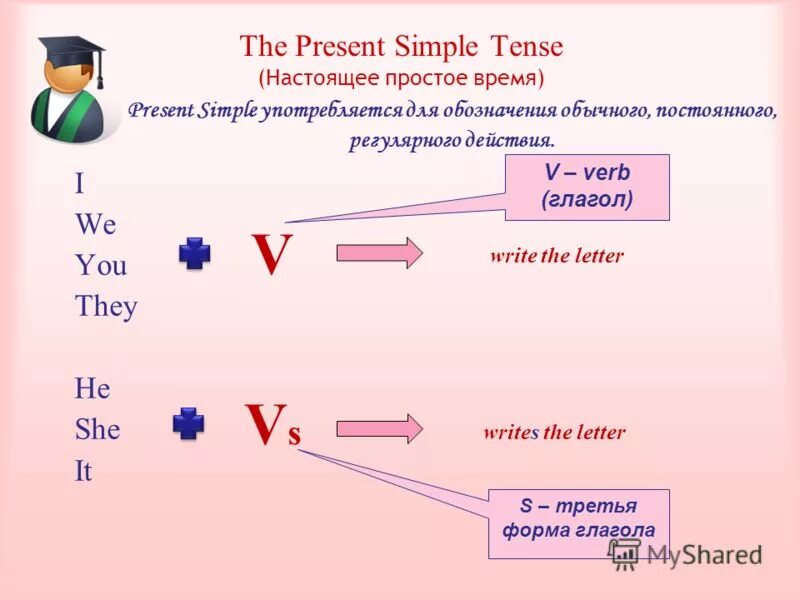 The Present Simple Tense
(Настоящее простое время)

Present Simple употребляется для обозначения обычного, постоянного, регулярного действия.

V – verb (глагол)

I
We
You
They

V

write the letter

He
She
It

Vs

writes the letter

S – третья форма глагола

MyShared